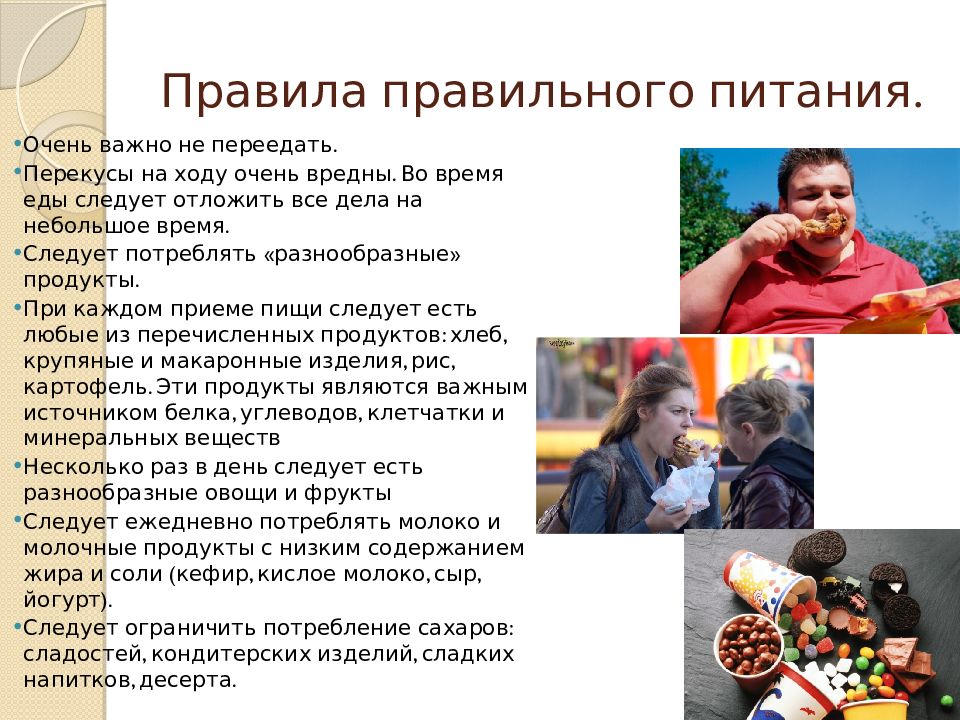 Правила правильного питания.

•Очень важно не переедать.

•Перекусы на ходу очень вредны. Во время еды следует отложить все дела на небольшое время.

•Следует потреблять «разнообразные» продукты.

•При каждом приеме пищи следует есть любые из перечисленных продуктов: хлеб, крупяные и макаронные изделия, рис, картофель. Эти продукты являются важным источником белка, углеводов, клетчатки и минеральных веществ

•Несколько раз в день следует есть разнообразные овощи и фрукты

•Следует ежедневно потреблять молоко и молочные продукты с низким содержанием жира и соли (кефир, кислое молоко, сыр, йогурт).

•Следует ограничить потребление сахаров: сладостей, кондитерских изделий, сладких напитков, десерта.